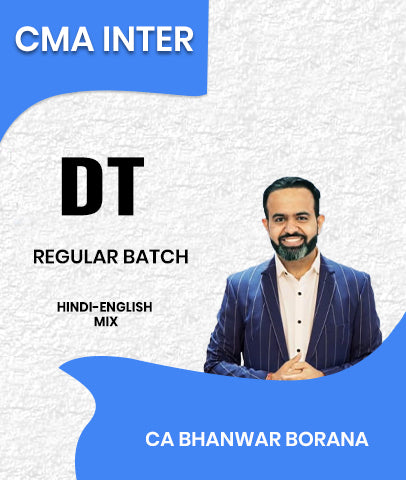 CMA INTER

DT

REGULAR BATCH

HINDI-ENGLISH MIX

CA BHANWAR BORANA